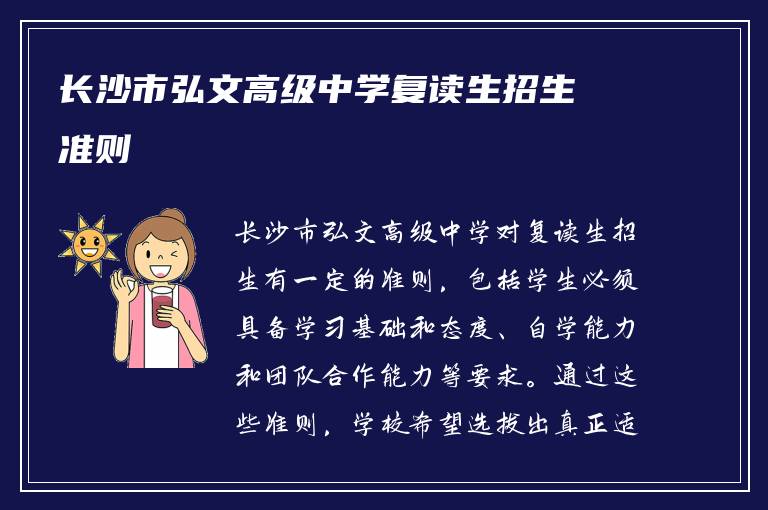 长沙市弘文高级中学复读生招生准则

长沙市弘文高级中学对复读生招生有一定的准则，包括学生必须具备学习基础和态度、自学能力和团队合作能力等要求。通过这些准则，学校希望选拔出真正适